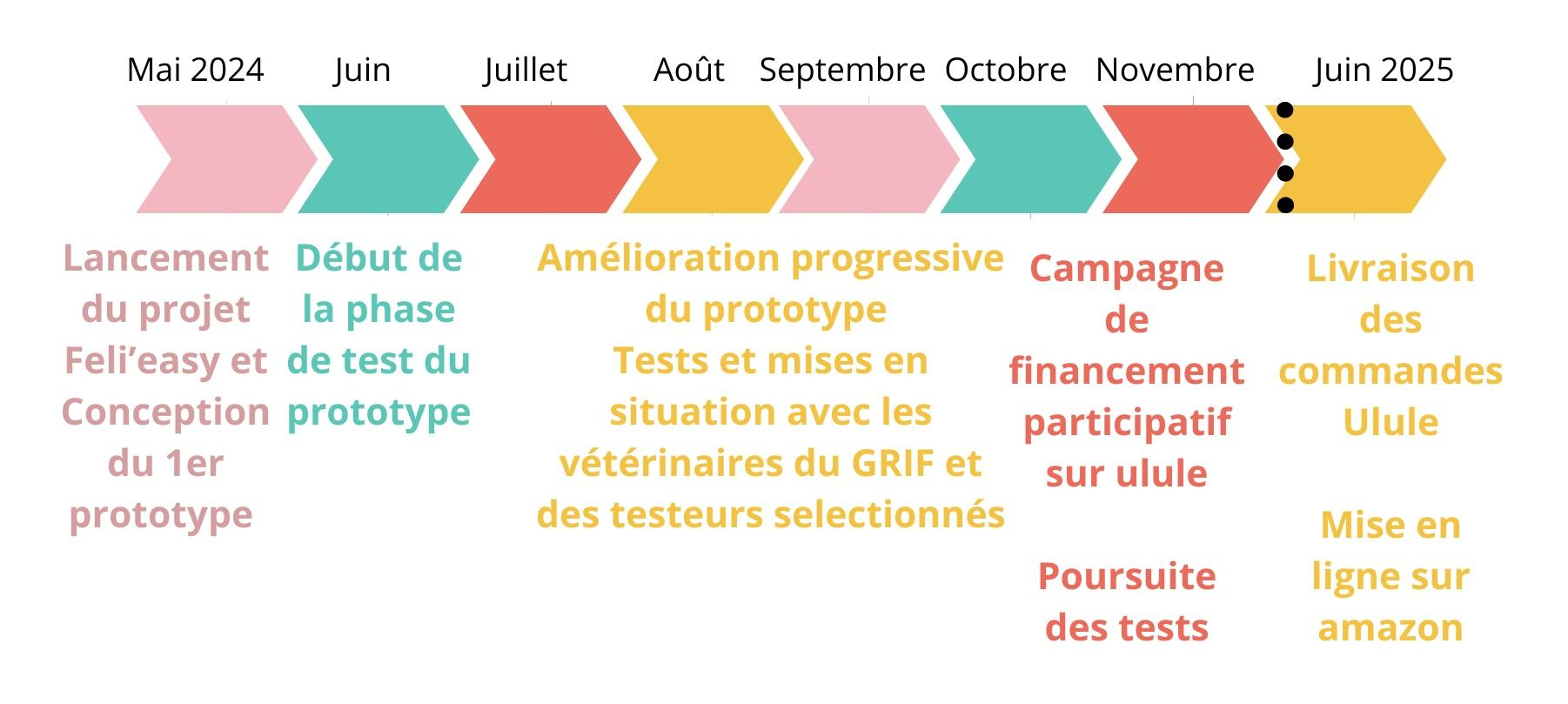 Mai 2024 Juin Juillet Août Septembre Octobre Novembre Juin 2025

Lancement du projet Feli'easy et Conception du 1er prototype

Début de la phase de test du prototype

Amélioration progressive du prototype
Tests et mises en situation avec les vétérinaires du GRIF et des testeurs selectionnés

Campagne de financement participatif sur ulule

Poursuite des tests

Livraison des commandes Ulule

Mise en ligne sur amazon